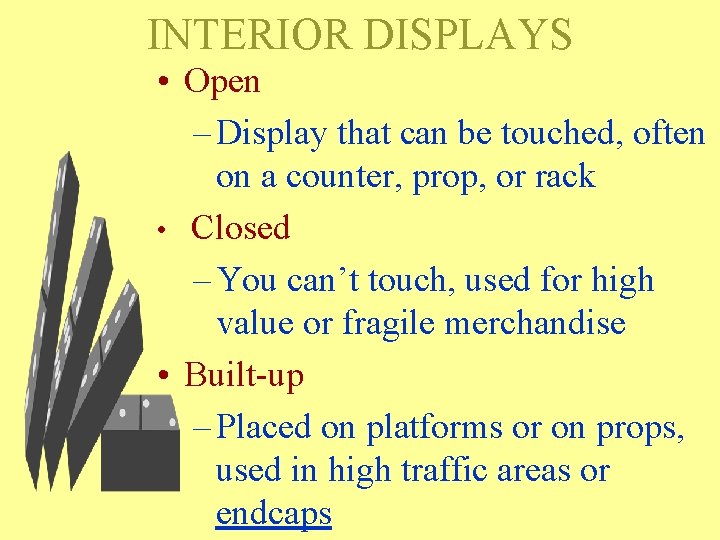 INTERIOR DISPLAYS

• Open

– Display that can be touched, often on a counter, prop, or rack

• Closed

– You can’t touch, used for high value or fragile merchandise

• Built-up

– Placed on platforms or on props, used in high traffic areas or endcaps